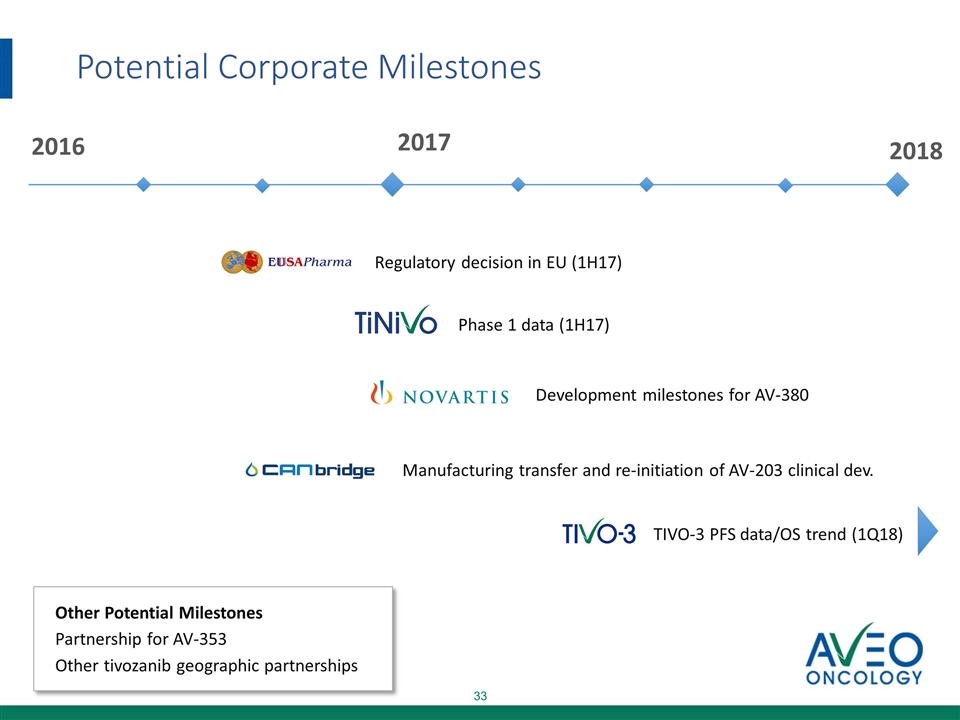 Potential Corporate Milestones

2016

2017

2018

EUSAPharma Regulatory decision in EU (1H17)

TiNiVo Phase 1 data (1H17)

NOVARTIS Development milestones for AV-380

CANbridge Manufacturing transfer and re-initiation of AV-203 clinical dev.

TIVO-3 TIVO-3 PFS data/OS trend (1Q18)

Other Potential Milestones
Partnership for AV-353
Other tivozanib geographic partnerships

AVEO ONCOLOGY

33